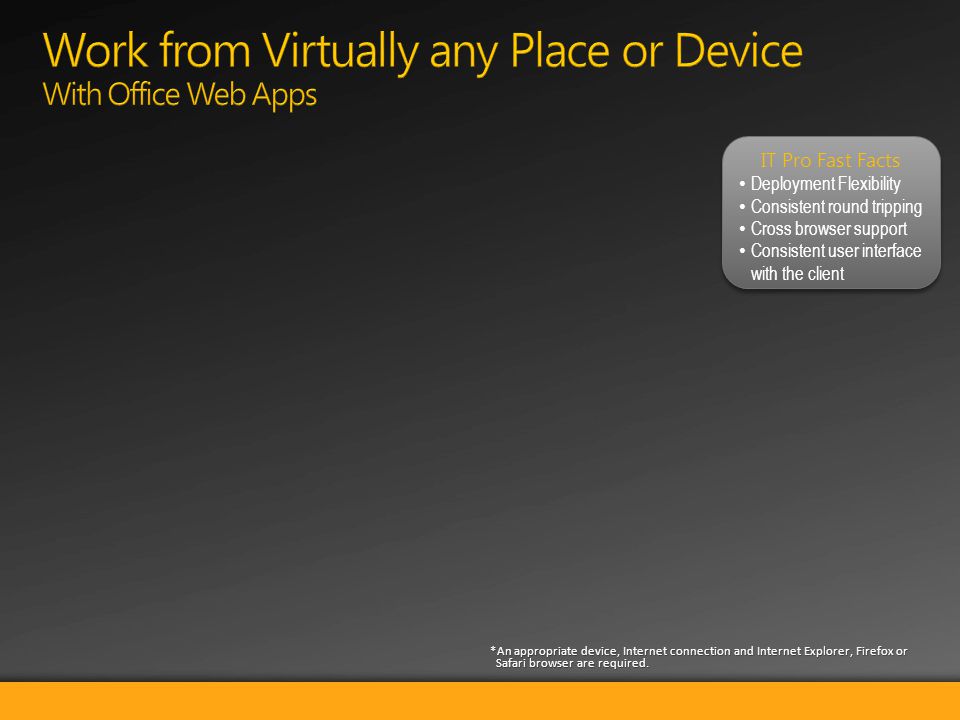 Work from Virtually any Place or Device
With Office Web Apps

IT Pro Fast Facts
• Deployment Flexibility
• Consistent round tripping
• Cross browser support
• Consistent user interface with the client

*An appropriate device, Internet connection and Internet Explorer, Firefox or Safari browser are required.